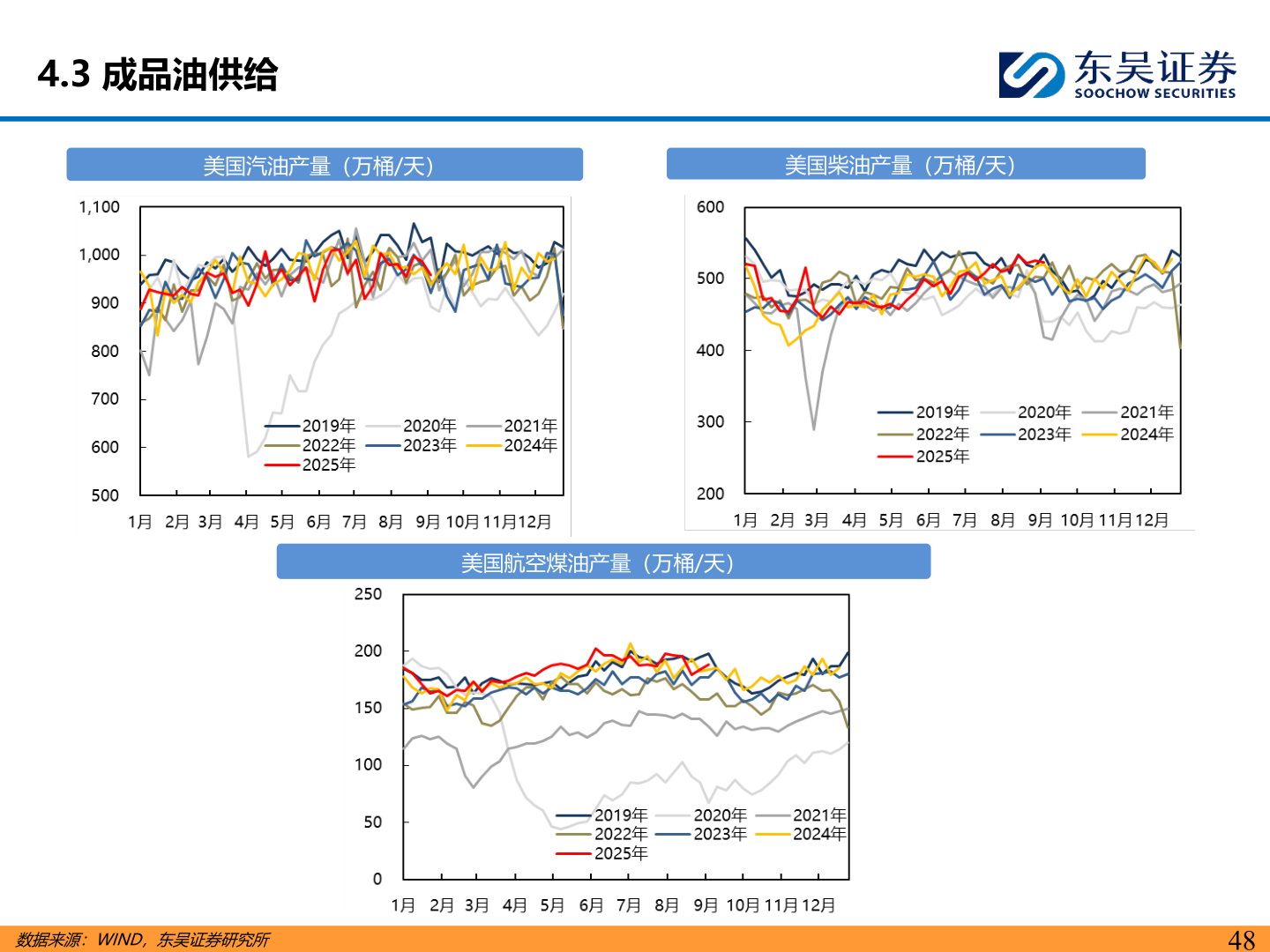 4.3 成品油供给

东吴证券
SOOCHOW SECURITIES

美国汽油产量（万桶/天）

1,100
1,000
900
800
700
600
500

2019年 2020年 2021年
2022年 2023年 2024年
2025年

1月 2月 3月 4月 5月 6月 7月 8月 9月 10月 11月 12月

美国柴油产量（万桶/天）

600
500
400
300
200

2019年 2020年 2021年
2022年 2023年 2024年
2025年

1月 2月 3月 4月 5月 6月 7月 8月 9月 10月 11月 12月

美国航空煤油产量（万桶/天）

250
200
150
100
50
0

2019年 2020年 2021年
2022年 2023年 2024年
2025年

1月 2月 3月 4月 5月 6月 7月 8月 9月 10月 11月 12月

数据来源：WIND，东吴证券研究所

48